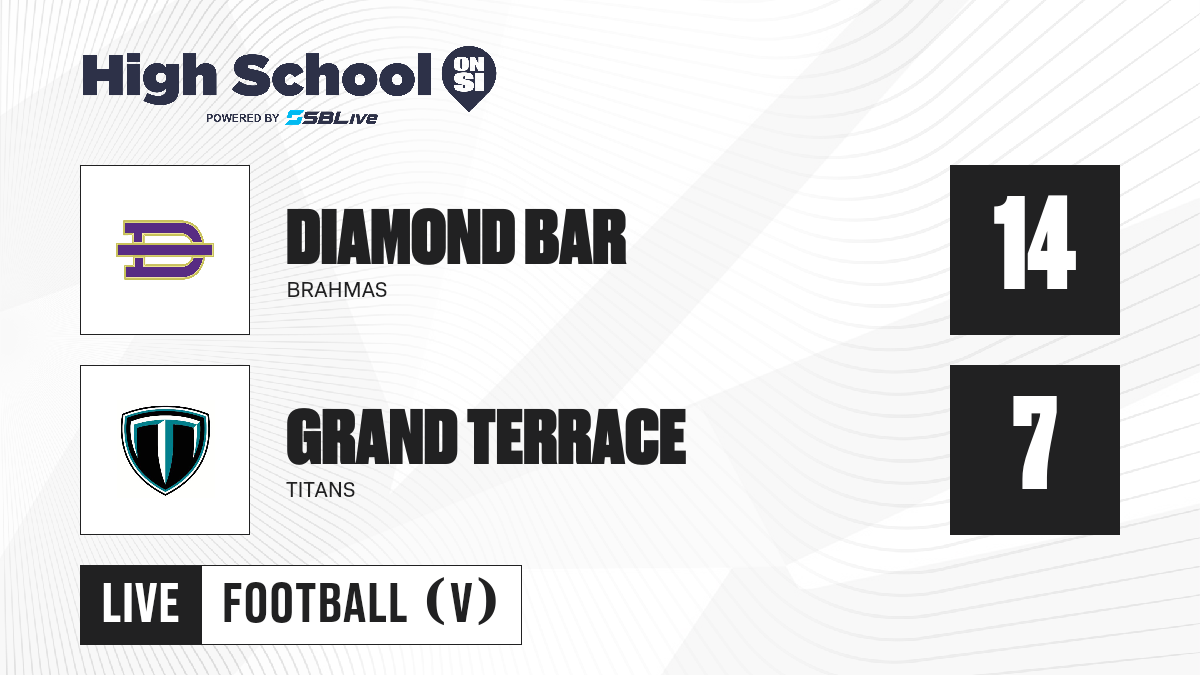 High School ON SI
POWERED BY SBLive

DIAMOND BAR
BRAHMAS
14

GRAND TERRACE
TITANS
7

LIVE FOOTBALL (V)